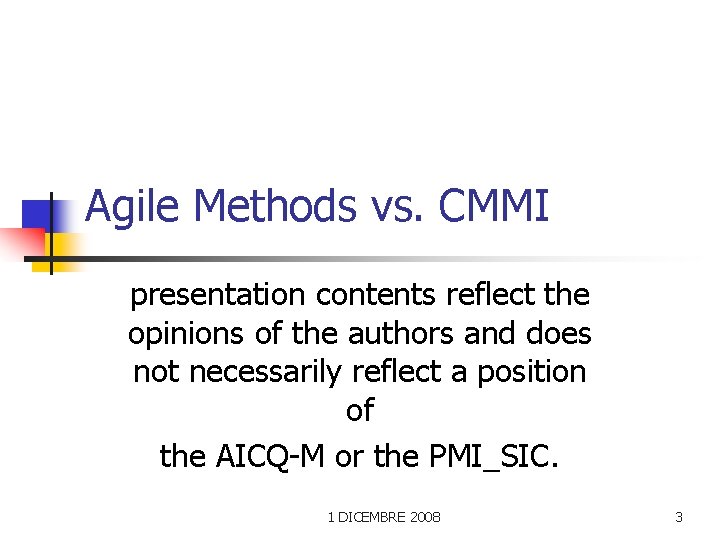 Agile Methods vs. CMMI

presentation contents reflect the opinions of the authors and does not necessarily reflect a position of

the AICQ-M or the PMI_SIC.

1 DICEMBRE 2008

3